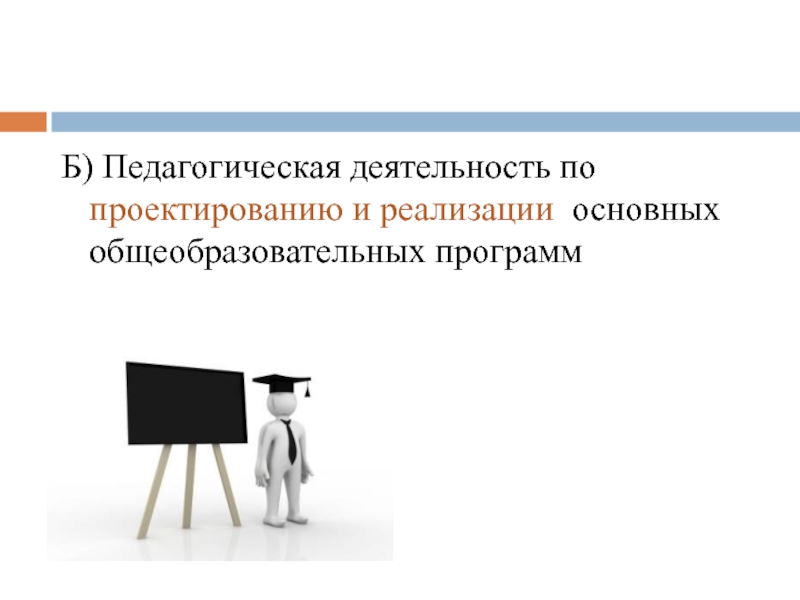 Б) Педагогическая деятельность по проектированию и реализации основных общеобразовательных программ